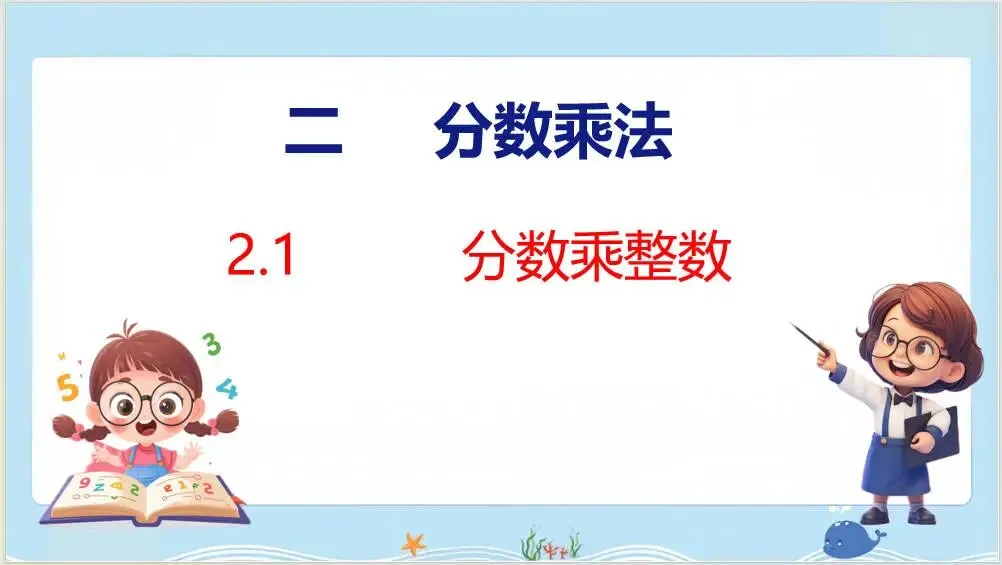 二　分数乘法

2.1　分数乘整数